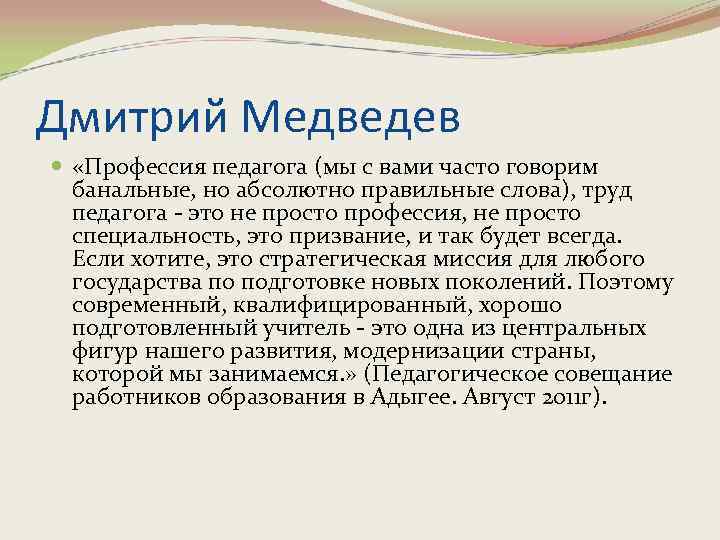 Дмитрий Медведев

«Профессия педагога (мы с вами часто говорим банальные, но абсолютно правильные слова), труд педагога - это не просто профессия, не просто специальность, это призвание, и так будет всегда. Если хотите, это стратегическая миссия для любого государства по подготовке новых поколений. Поэтому современный, квалифицированный, хорошо подготовленный учитель - это одна из центральных фигур нашего развития, модернизации страны, которой мы занимаемся.» (Педагогическое совещание работников образования в Адыгее. Август 2011г).